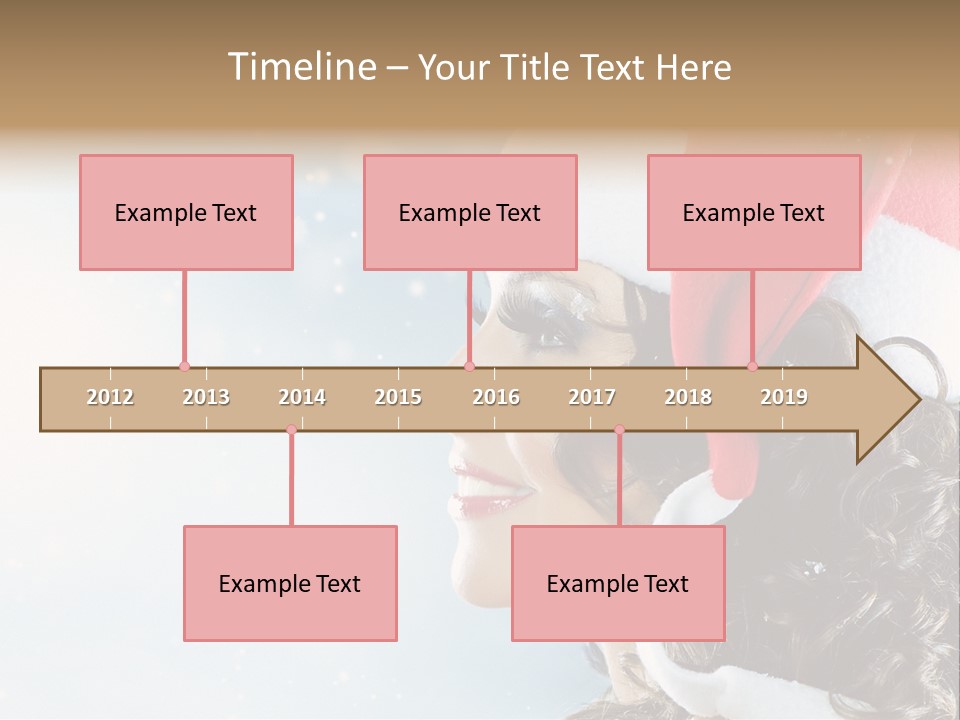 Timeline – Your Title Text Here

Example Text

Example Text

Example Text

2012 2013 2014 2015 2016 2017 2018 2019

Example Text

Example Text